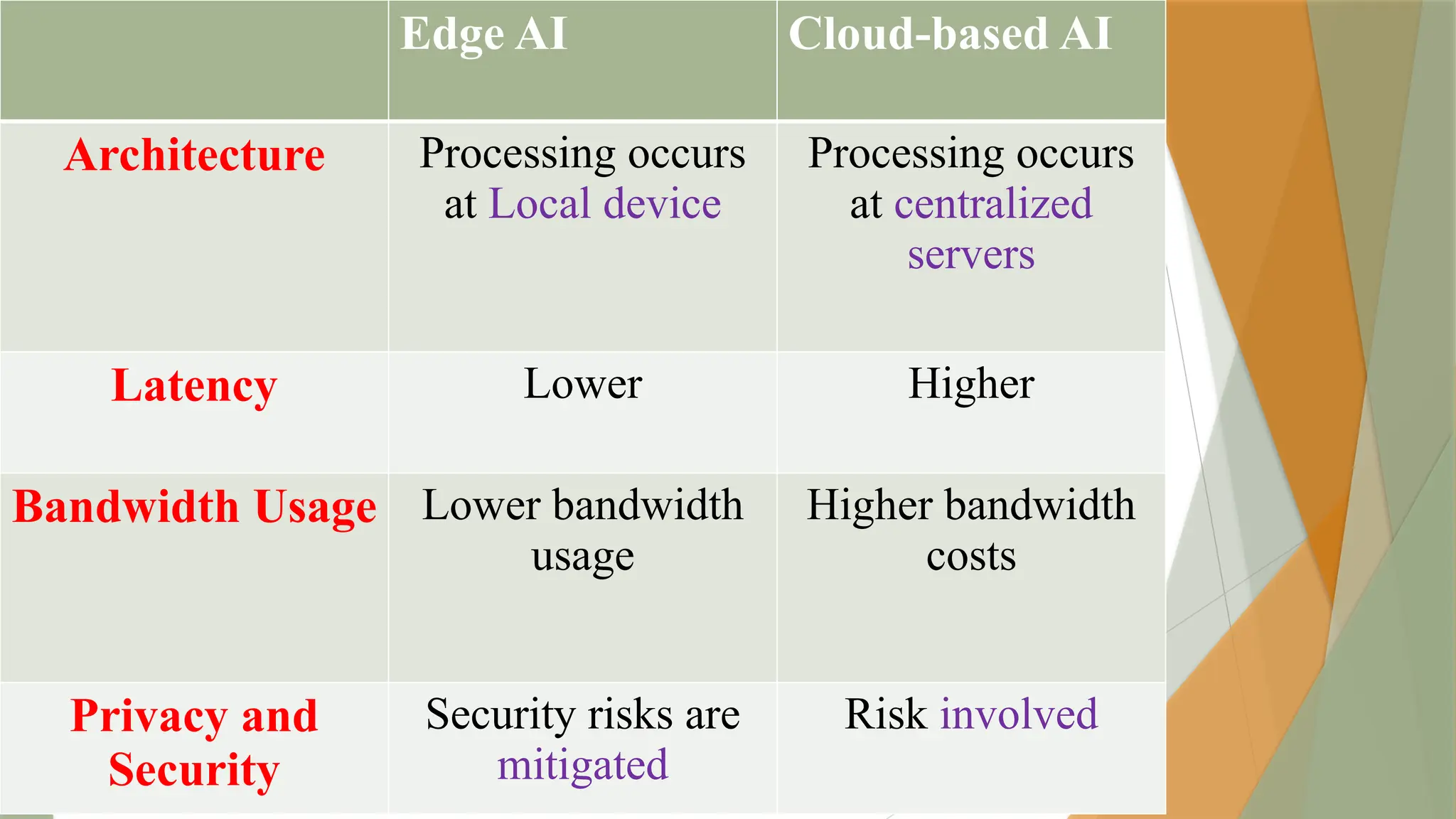 | | Edge AI | Cloud-based AI |
|---|---|---|
| Architecture | Processing occurs at Local device | Processing occurs at centralized servers |
| Latency | Lower | Higher |
| Bandwidth Usage | Lower bandwidth usage | Higher bandwidth costs |
| Privacy and Security | Security risks are mitigated | Risk involved |